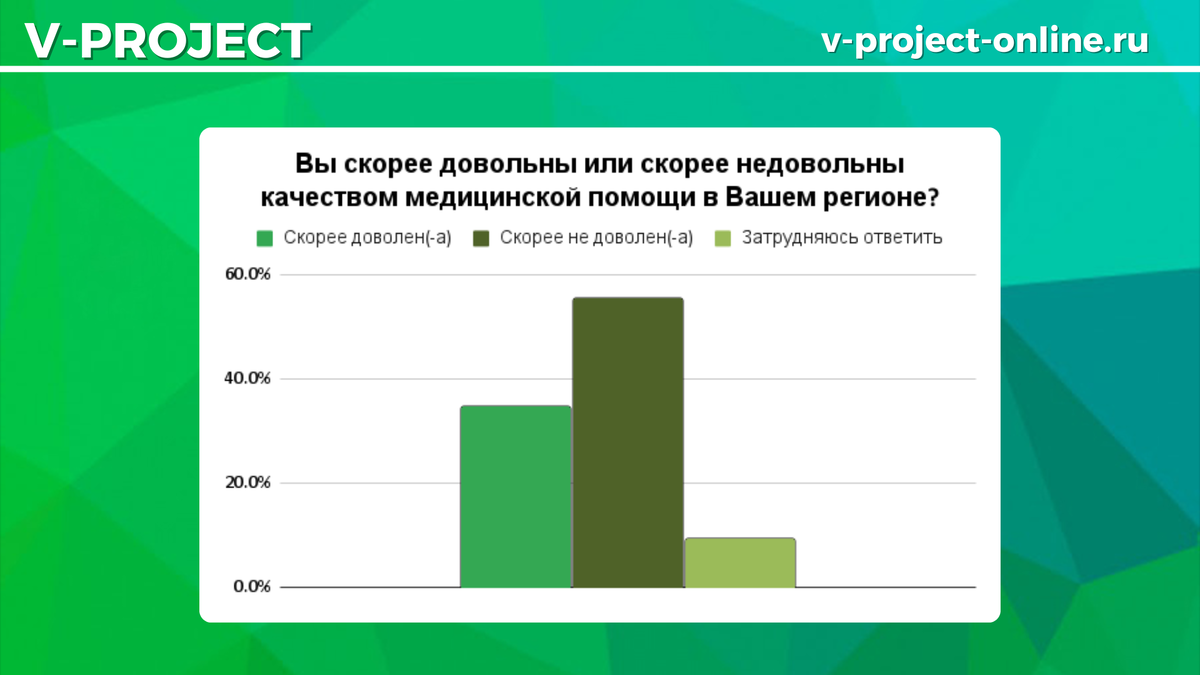 V-PROJECT

v-project-online.ru

Вы скорее довольны или скорее недовольны качеством медицинской помощи в Вашем регионе?

Скорее доволен(-а) Скорее не доволен(-а) Затрудняюсь ответить

60.0%
40.0%
20.0%
0.0%